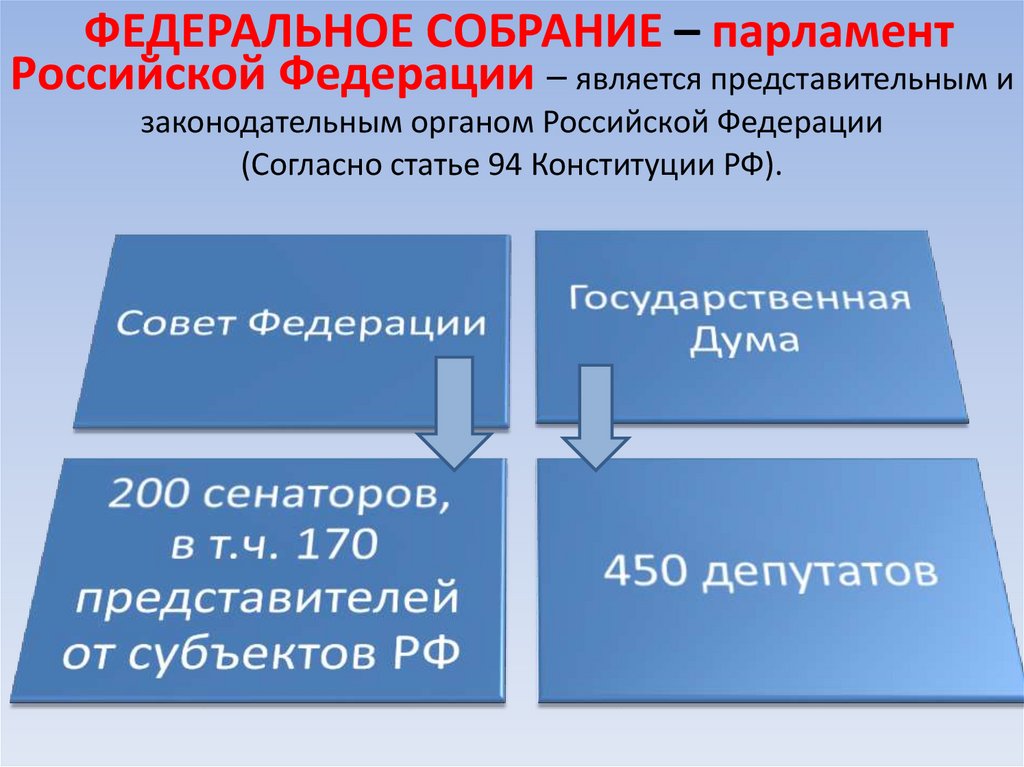 ФЕДЕРАЛЬНОЕ СОБРАНИЕ – парламент Российской Федерации – является представительным и законодательным органом Российской Федерации (Согласно статье 94 Конституции РФ).

Совет Федерации

Государственная Дума

200 сенаторов, в т.ч. 170 представителей от субъектов РФ

450 депутатов